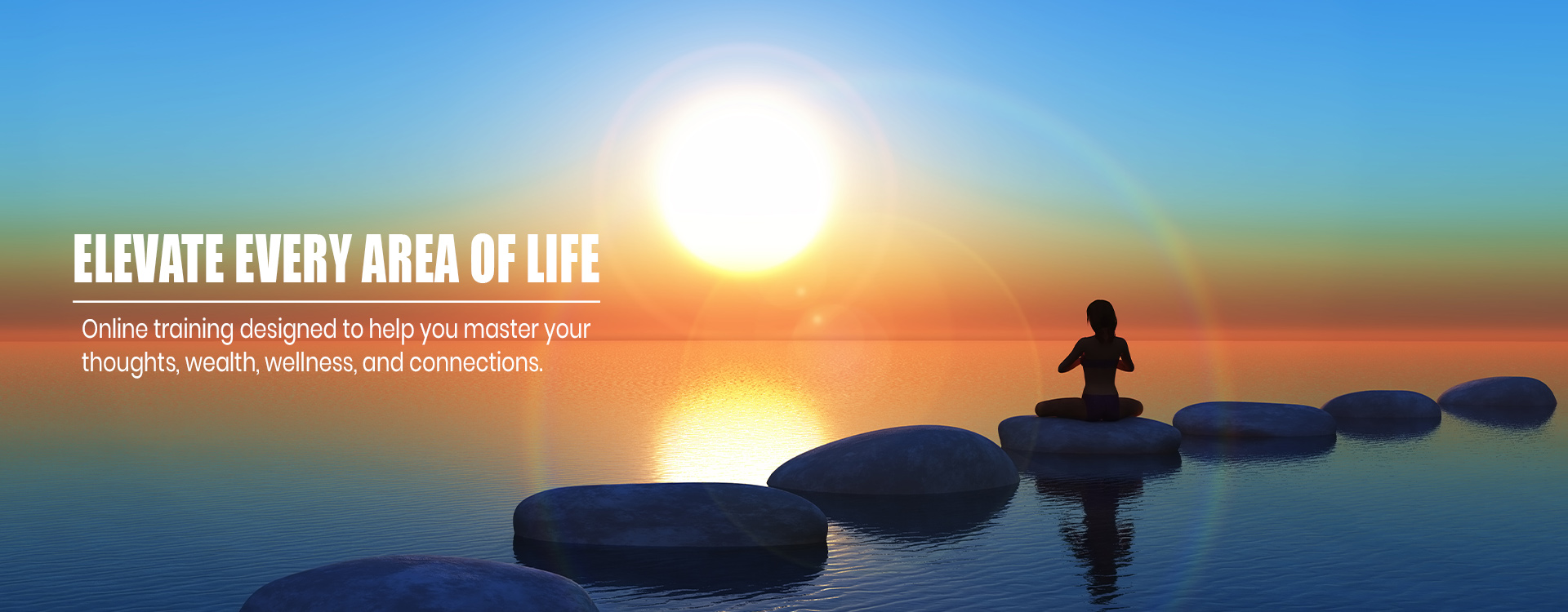 ELEVATE EVERY AREA OF LIFE

Online training designed to help you master your thoughts, wealth, wellness, and connections.